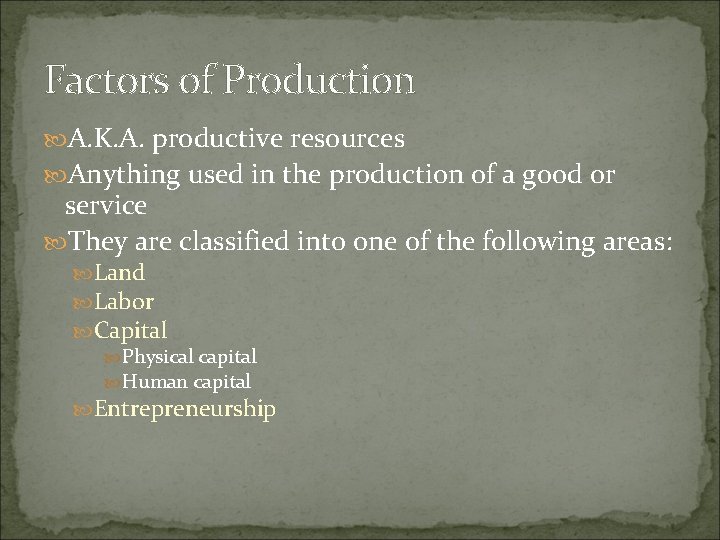 Factors of Production

A.K.A. productive resources

Anything used in the production of a good or service

They are classified into one of the following areas:

Land

Labor

Capital

Physical capital

Human capital

Entrepreneurship